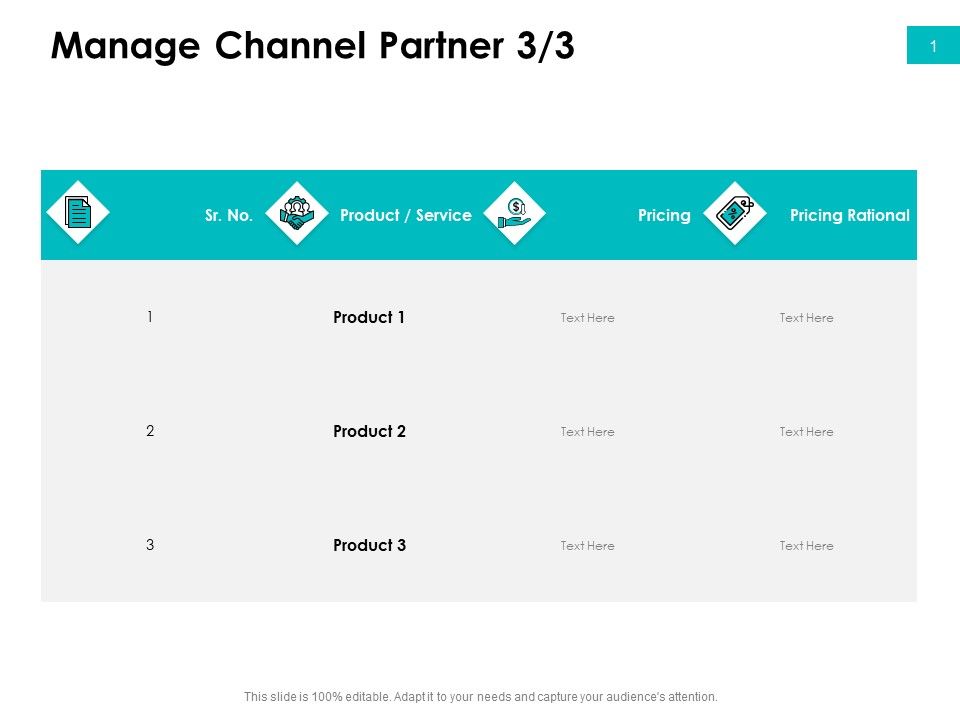 Manage Channel Partner 3/3

1

| Sr. No. | Product / Service | Pricing | Pricing Rational |
|---|---|---|---|
| 1 | Product 1 | Text Here | Text Here |
| 2 | Product 2 | Text Here | Text Here |
| 3 | Product 3 | Text Here | Text Here |

This slide is 100% editable. Adapt it to your needs and capture your audience's attention.